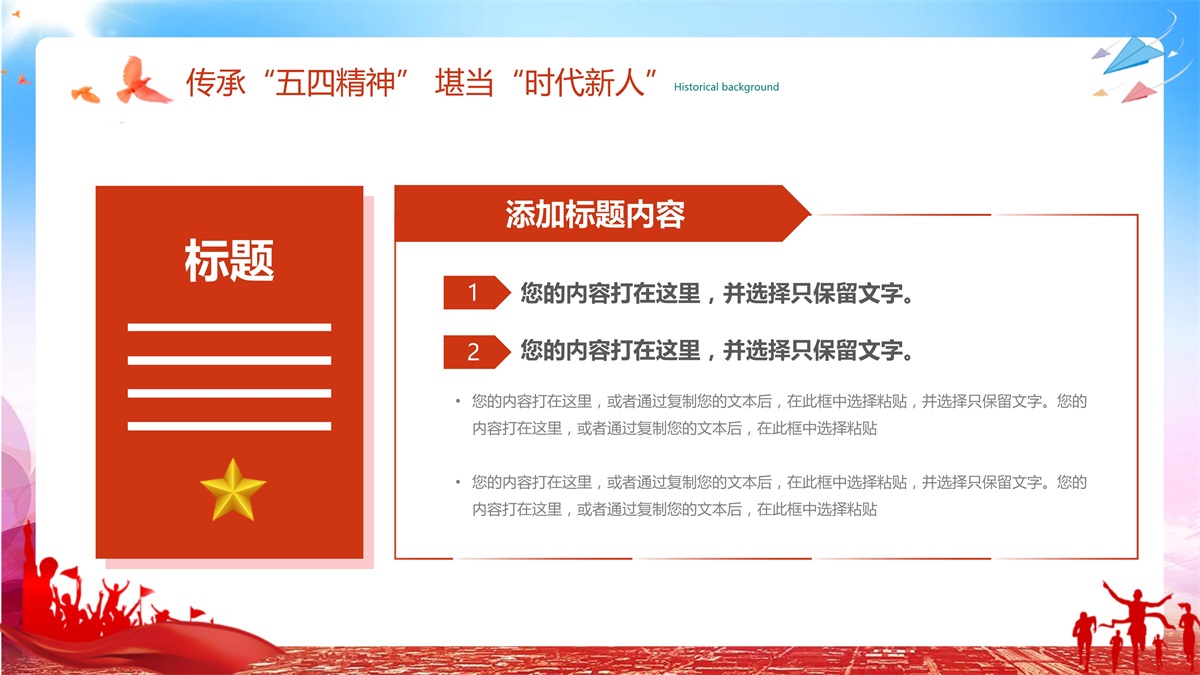 传承“五四精神” 堪当“时代新人” Historical background

标题

添加标题内容

1 您的内容打在这里，并选择只保留文字。

2 您的内容打在这里，并选择只保留文字。

• 您的内容打在这里，或者通过复制您的文本后，在此框中选择粘贴，并选择只保留文字。您的内容打在这里，或者通过复制您的文本后，在此框中选择粘贴

• 您的内容打在这里，或者通过复制您的文本后，在此框中选择粘贴，并选择只保留文字。您的内容打在这里，或者通过复制您的文本后，在此框中选择粘贴